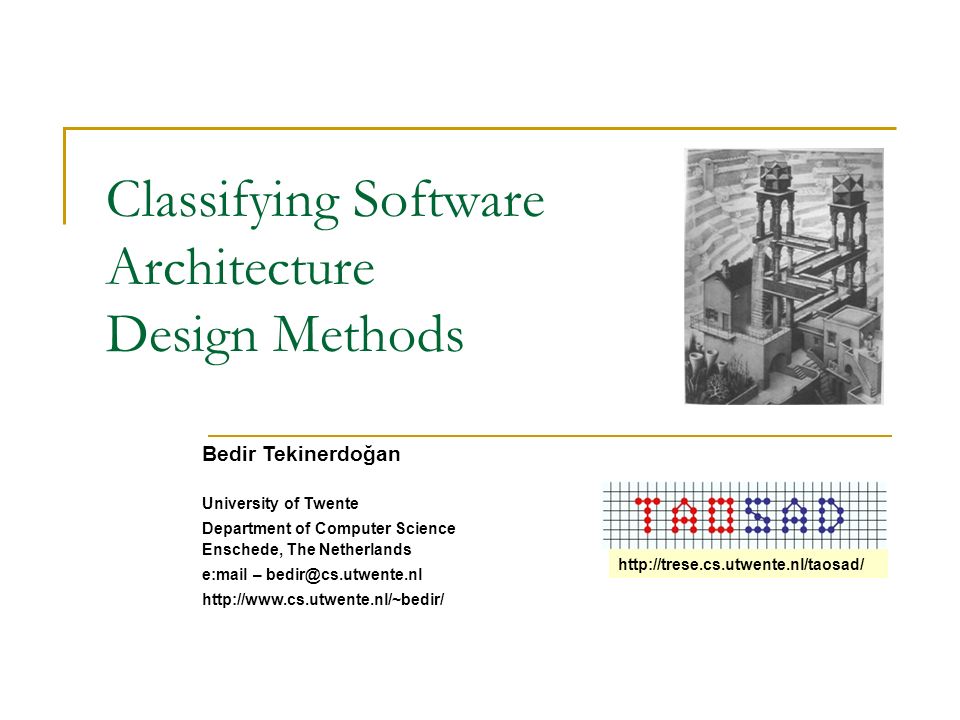 Classifying Software Architecture Design Methods

Bedir Tekinerdoğan

University of Twente
Department of Computer Science
Enschede, The Netherlands
e:mail – bedir@cs.utwente.nl
http://www.cs.utwente.nl/~bedir/

TAOSAD
http://trese.cs.utwente.nl/taosad/